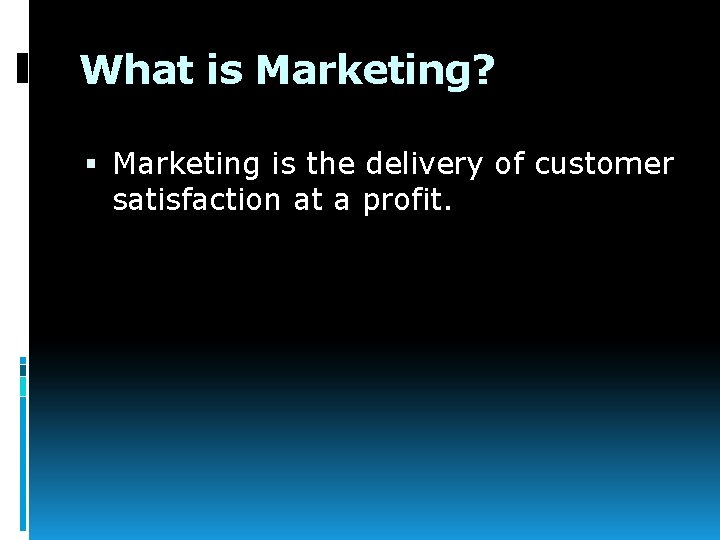 What is Marketing?

▪ Marketing is the delivery of customer satisfaction at a profit.